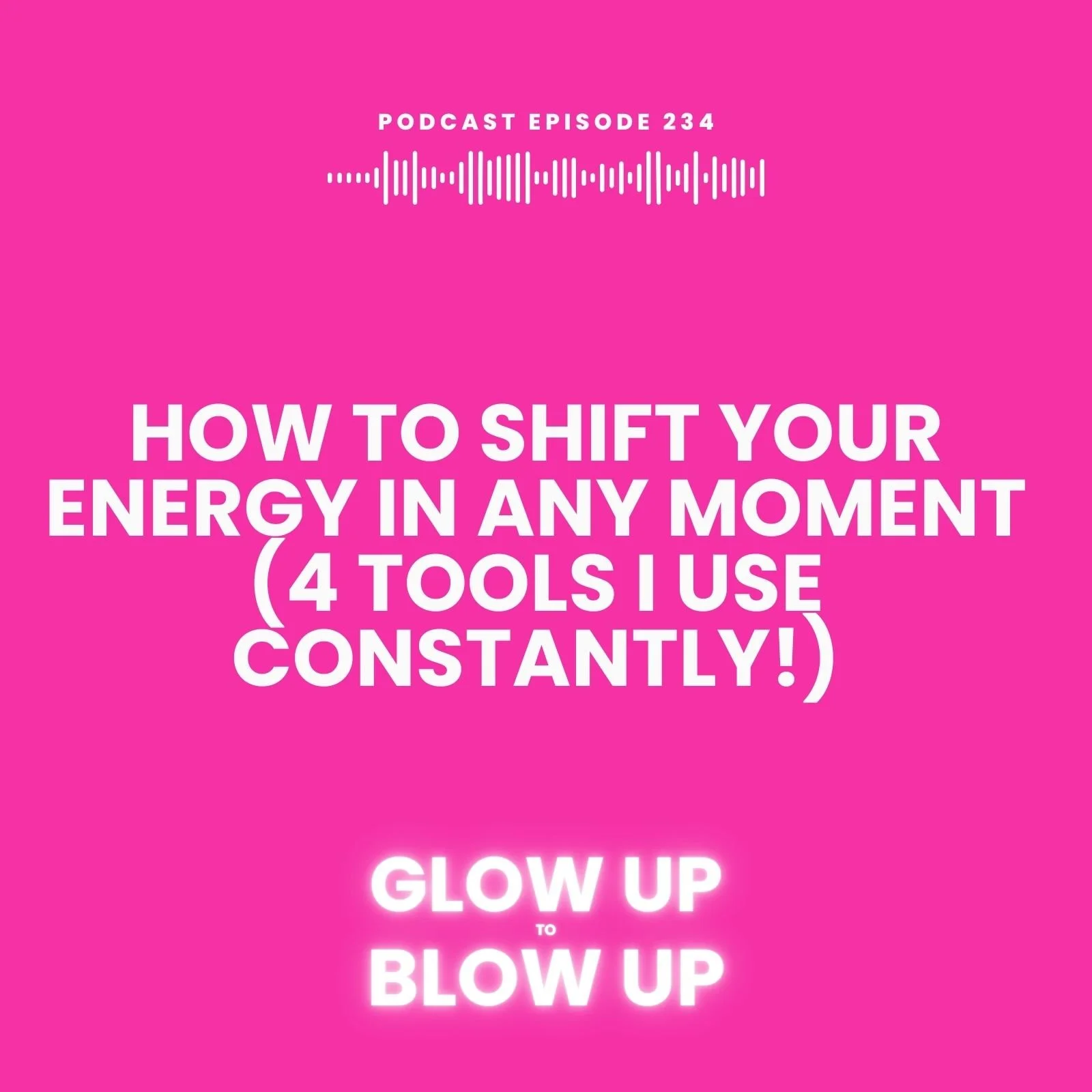 PODCAST EPISODE 234

HOW TO SHIFT YOUR ENERGY IN ANY MOMENT (4 TOOLS I USE CONSTANTLY!)

GLOW UP
TO
BLOW UP